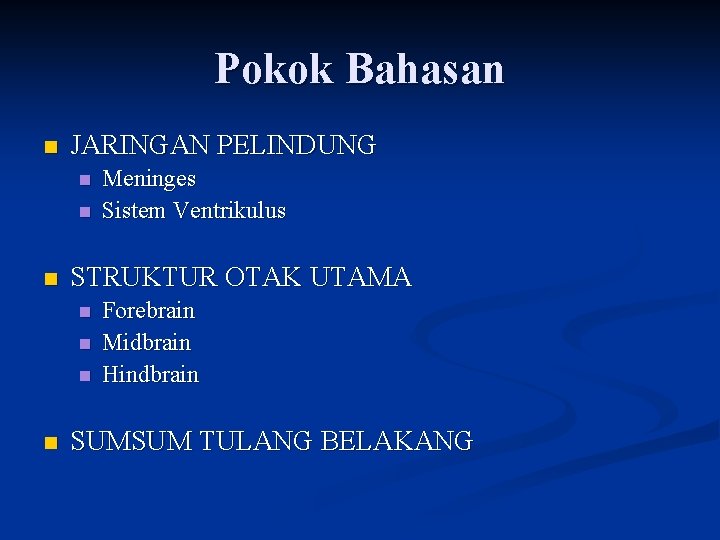 Pokok Bahasan

- JARINGAN PELINDUNG
  - Meninges
  - Sistem Ventrikulus

- STRUKTUR OTAK UTAMA
  - Forebrain
  - Midbrain
  - Hindbrain

- SUMSUM TULANG BELAKANG